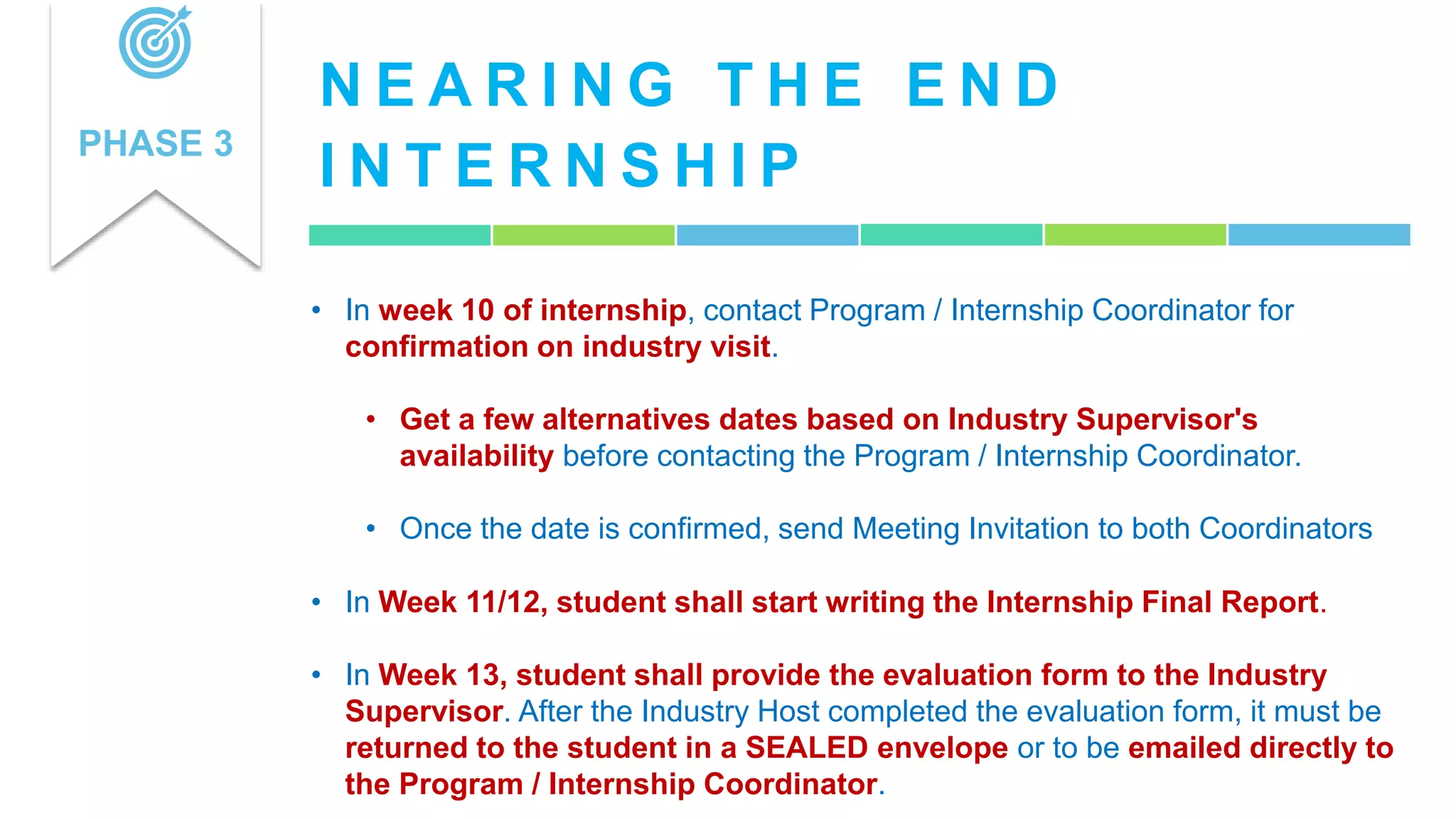 PHASE 3

NEARING THE END INTERNSHIP

• In week 10 of internship, contact Program / Internship Coordinator for confirmation on industry visit.

• Get a few alternatives dates based on Industry Supervisor's availability before contacting the Program / Internship Coordinator.

• Once the date is confirmed, send Meeting Invitation to both Coordinators

• In Week 11/12, student shall start writing the Internship Final Report.

• In Week 13, student shall provide the evaluation form to the Industry Supervisor. After the Industry Host completed the evaluation form, it must be returned to the student in a SEALED envelope or to be emailed directly to the Program / Internship Coordinator.